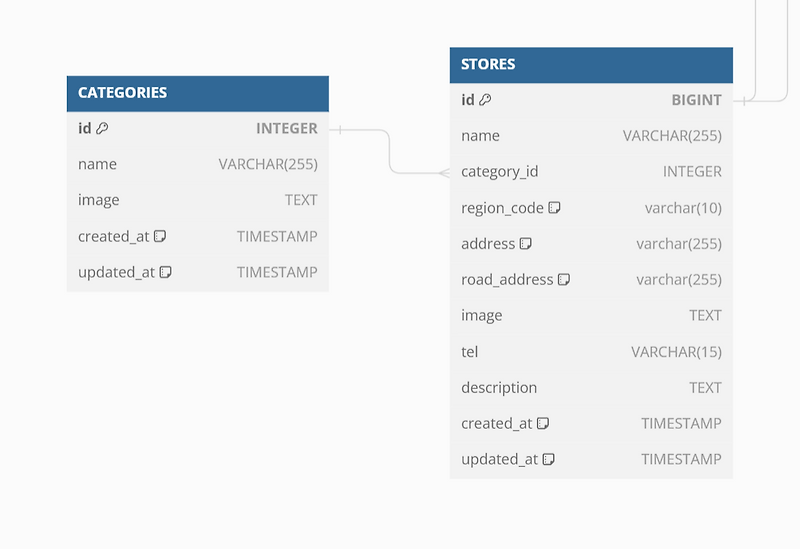 CATEGORIES

| id | INTEGER |
|---|---|
| name | VARCHAR(255) |
| image | TEXT |
| created_at | TIMESTAMP |
| updated_at | TIMESTAMP |

STORES

| id | BIGINT |
|---|---|
| name | VARCHAR(255) |
| category_id | INTEGER |
| region_code | varchar(10) |
| address | varchar(255) |
| road_address | varchar(255) |
| image | TEXT |
| tel | VARCHAR(15) |
| description | TEXT |
| created_at | TIMESTAMP |
| updated_at | TIMESTAMP |